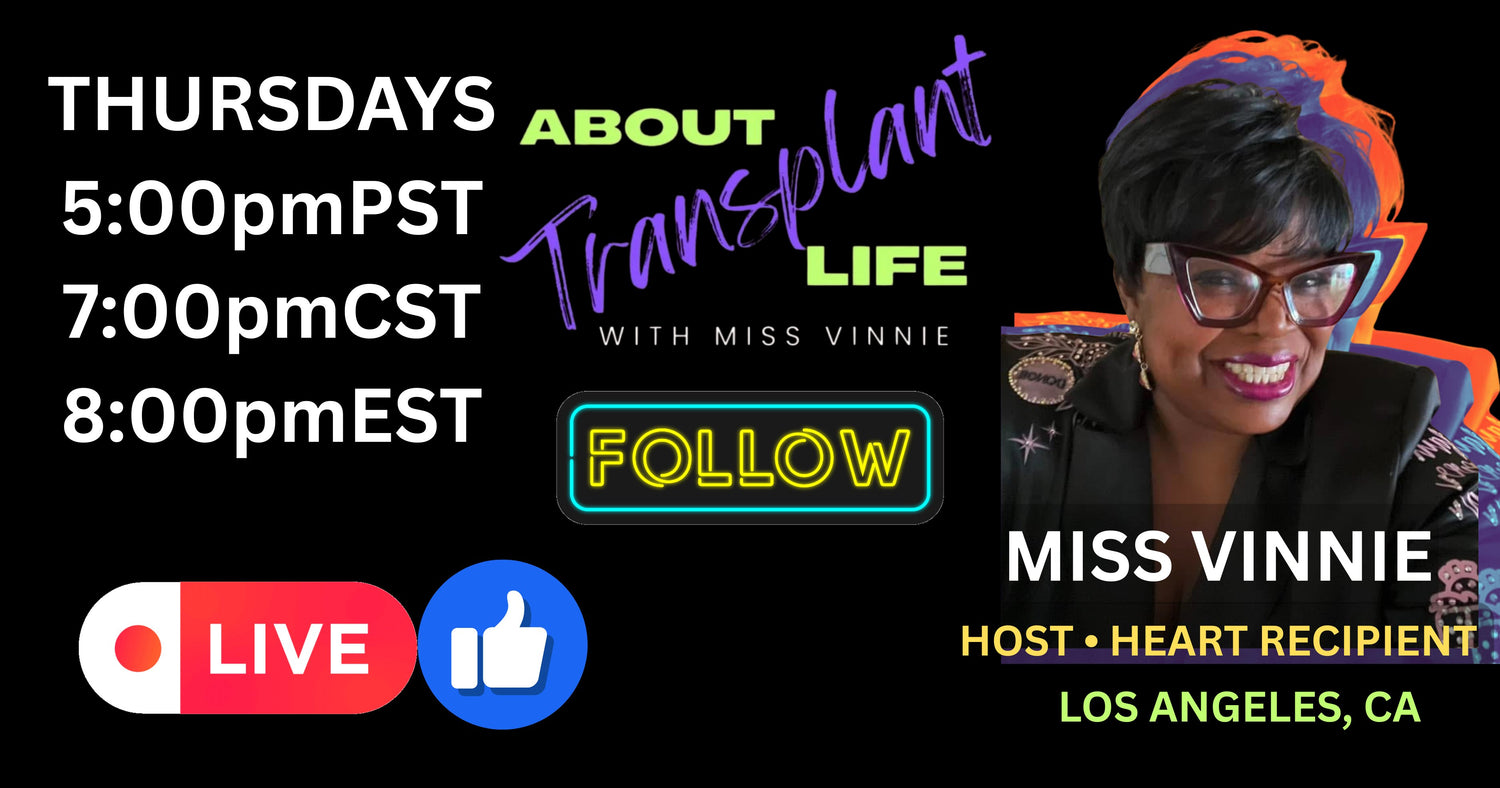 THURSDAYS
5:00pmPST
7:00pmCST
8:00pmEST

ABOUT Transplant LIFE
WITH MISS VINNIE

FOLLOW

LIVE

MISS VINNIE
HOST • HEART RECIPIENT
LOS ANGELES, CA